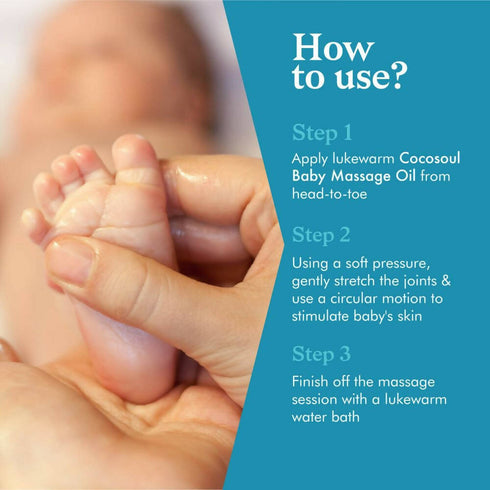 How to use?

Step 1

Apply lukewarm Cocosoul Baby Massage Oil from head-to-toe

Step 2

Using a soft pressure, gently stretch the joints & use a circular motion to stimulate baby's skin

Step 3

Finish off the massage session with a lukewarm water bath